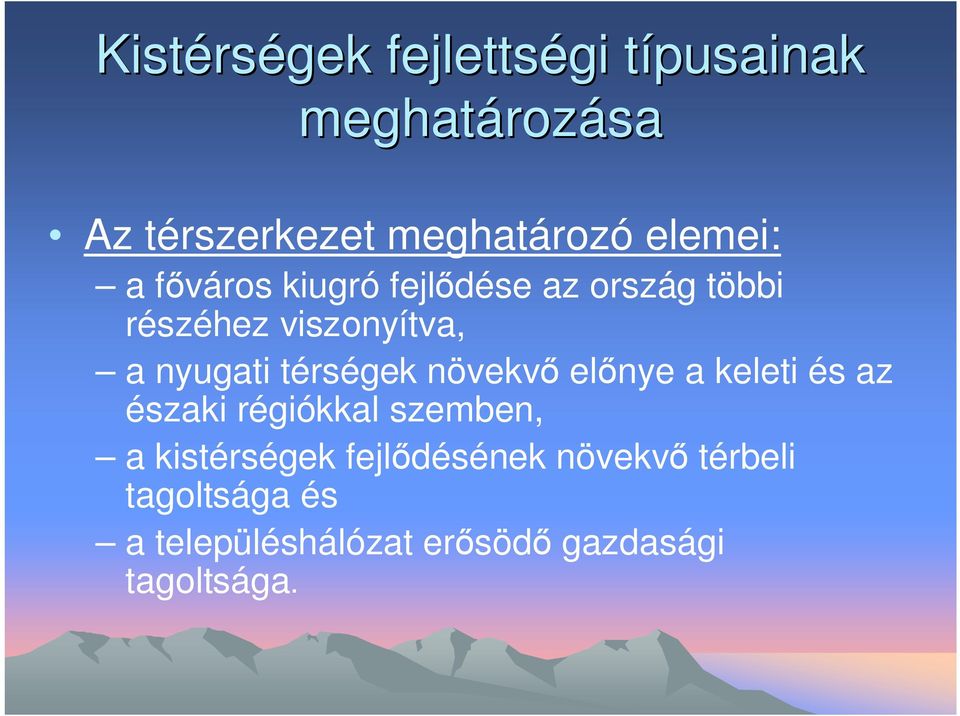 Kistérségek fejlettségi típusainak meghatározása

• Az térszerkezet meghatározó elemei:
– a főváros kiugró fejlődése az ország többi részéhez viszonyítva,
– a nyugati térségek növekvő előnye a keleti és az északi régiókkal szemben,
– a kistérségek fejlődésének növekvő térbeli tagoltsága és
– a településhálózat erősödő gazdasági tagoltsága.